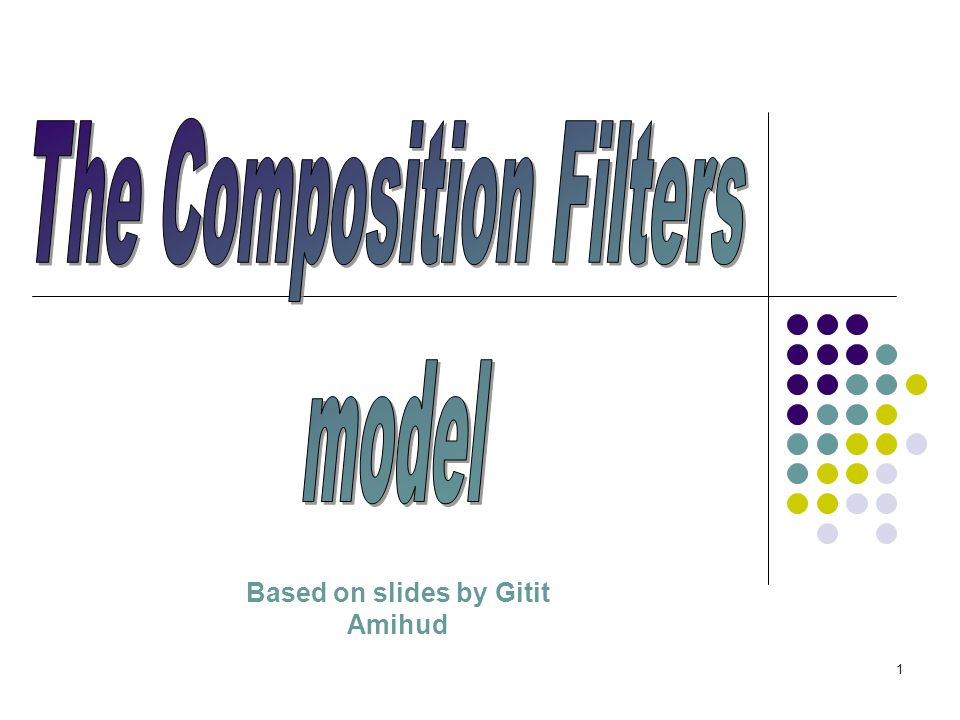 The Composition Filters model

Based on slides by Gitit Amihud

1